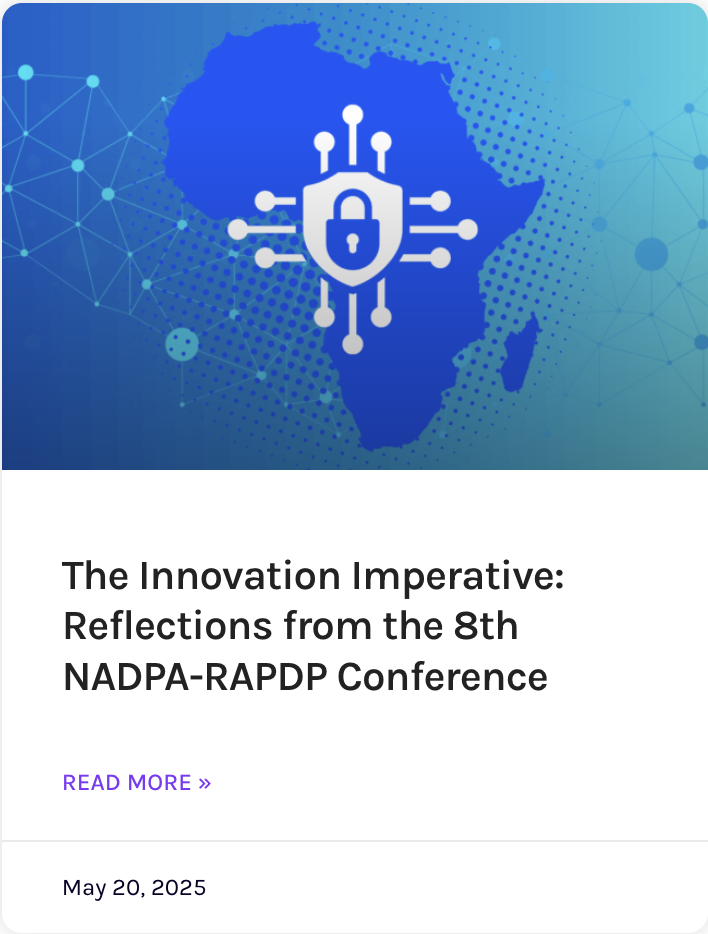 The Innovation Imperative: Reflections from the 8th NADPA-RAPDP Conference

READ MORE »

May 20, 2025